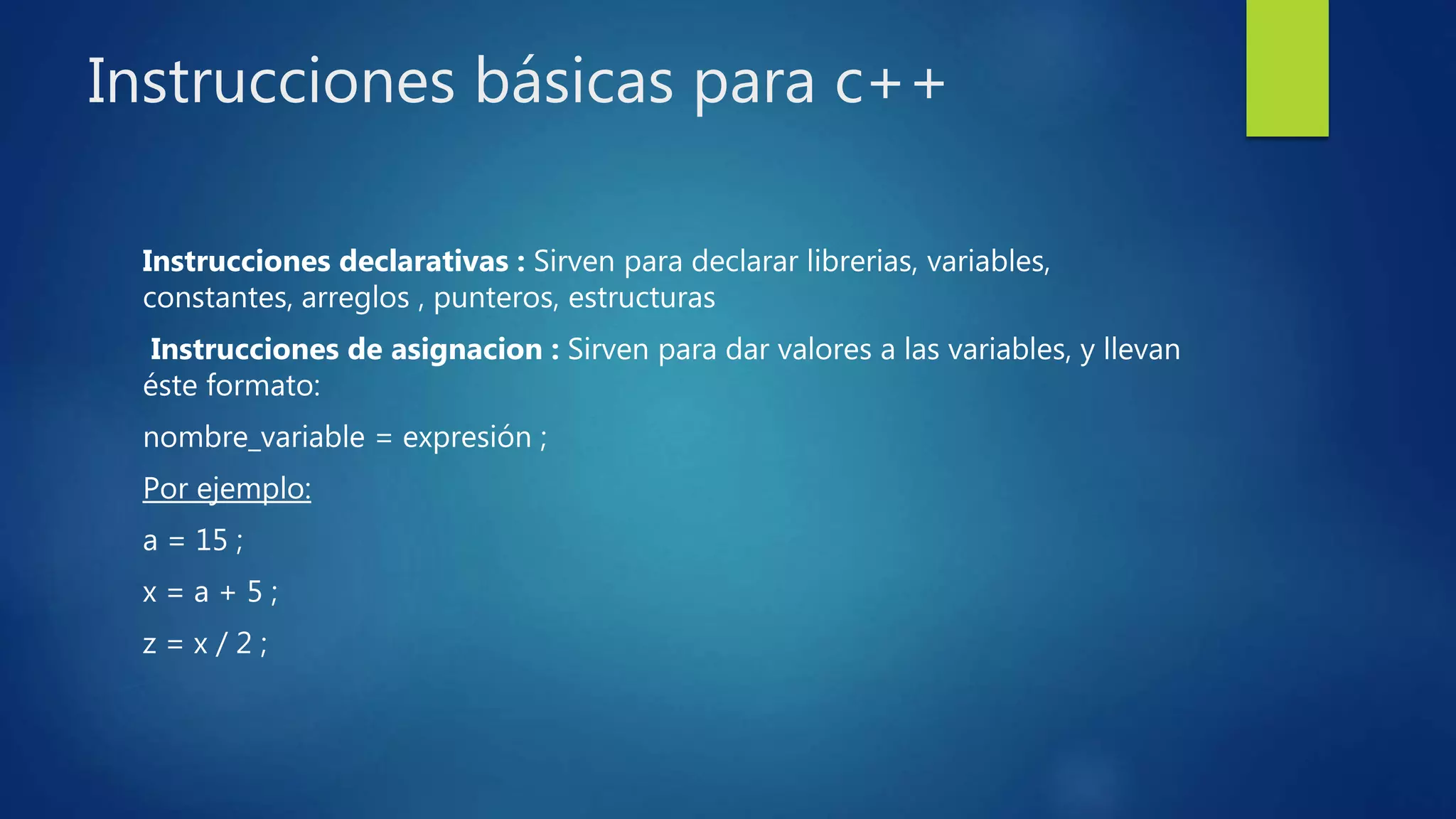 Instrucciones básicas para c++

Instrucciones declarativas : Sirven para declarar librerias, variables, constantes, arreglos , punteros, estructuras

Instrucciones de asignacion : Sirven para dar valores a las variables, y llevan éste formato:

nombre_variable = expresión ;

Por ejemplo:

a = 15 ;

x = a + 5 ;

z = x / 2 ;